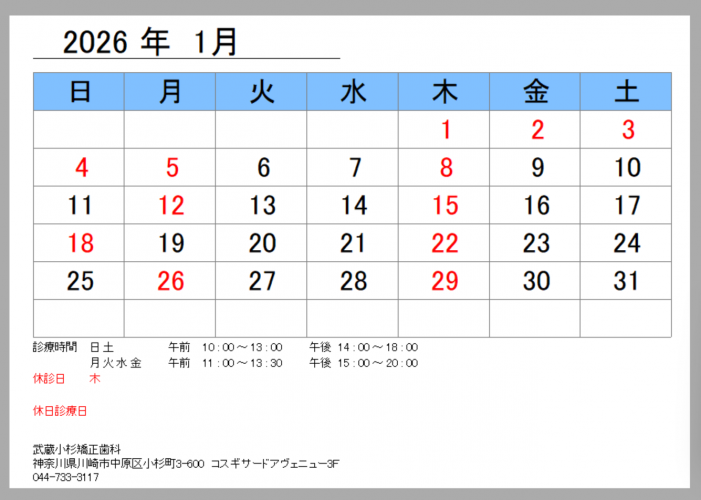 2026 年 1月

| 日 | 月 | 火 | 水 | 木 | 金 | 土 |
|---|---|---|---|---|---|---|
| | | | | 1 | 2 | 3 |
| 4 | 5 | 6 | 7 | 8 | 9 | 10 |
| 11 | 12 | 13 | 14 | 15 | 16 | 17 |
| 18 | 19 | 20 | 21 | 22 | 23 | 24 |
| 25 | 26 | 27 | 28 | 29 | 30 | 31 |
| | | | | | | |

診療時間 日 土 午前 10：00～13：00 午後 14：00～18：00
月 火 水 金 午前 11：00～13：30 午後 15：00～20：00
休診日 木

休日診療日

武蔵小杉矯正歯科
神奈川県川崎市中原区小杉町3-600 コスギサードアヴェニュー3F
044-733-3117